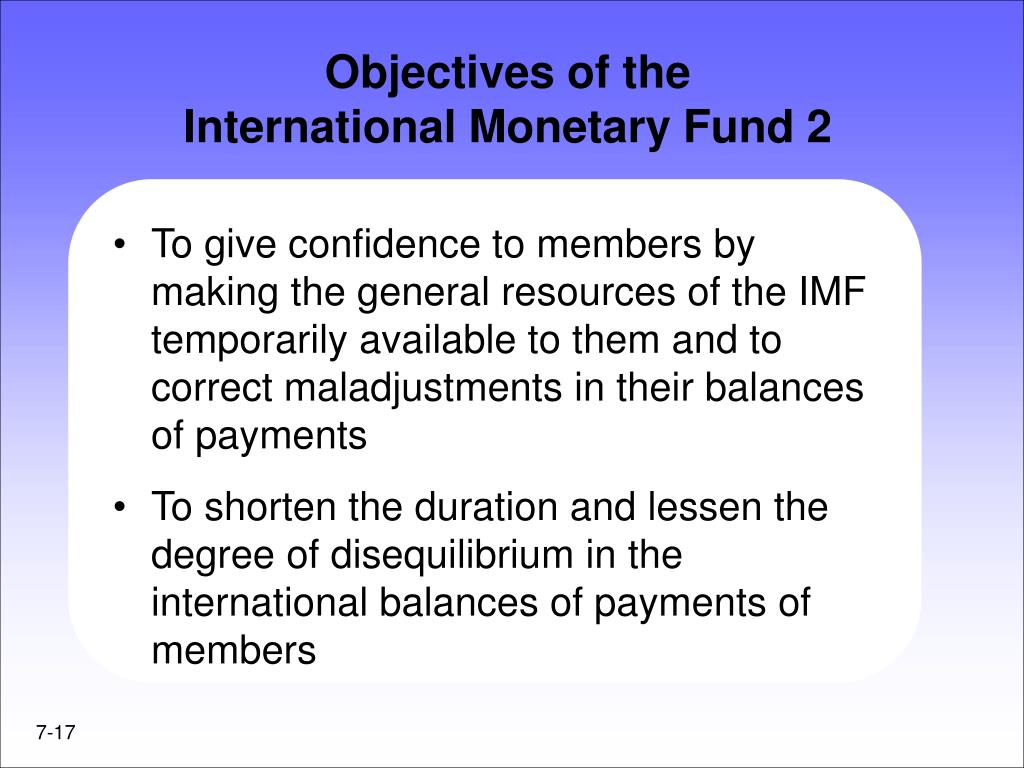 Objectives of the
International Monetary Fund 2

• To give confidence to members by making the general resources of the IMF temporarily available to them and to correct maladjustments in their balances of payments

• To shorten the duration and lessen the degree of disequilibrium in the international balances of payments of members

7-17